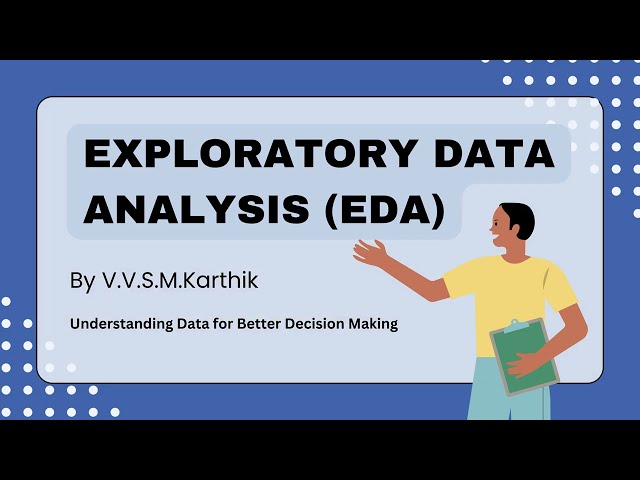 EXPLORATORY DATA ANALYSIS (EDA)

By V.V.S.M.Karthik

Understanding Data for Better Decision Making